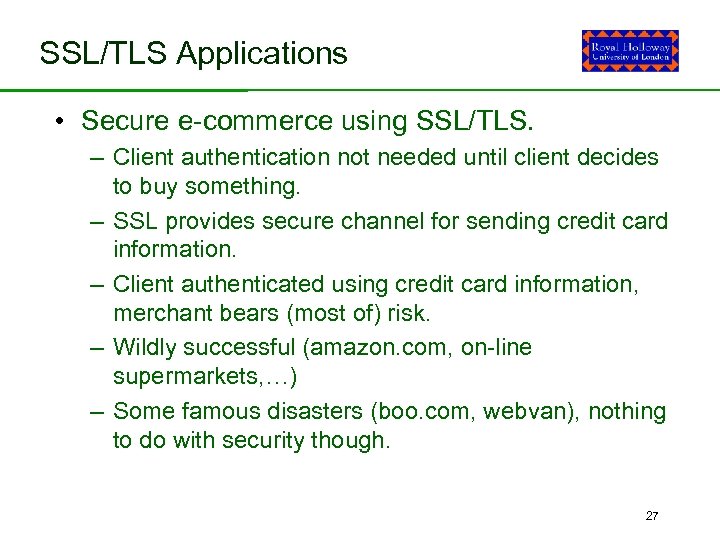 SSL/TLS Applications

Royal Holloway
University of London

• Secure e-commerce using SSL/TLS.
– Client authentication not needed until client decides to buy something.
– SSL provides secure channel for sending credit card information.
– Client authenticated using credit card information, merchant bears (most of) risk.
– Wildly successful (amazon.com, on-line supermarkets,…)
– Some famous disasters (boo.com, webvan), nothing to do with security though.

27